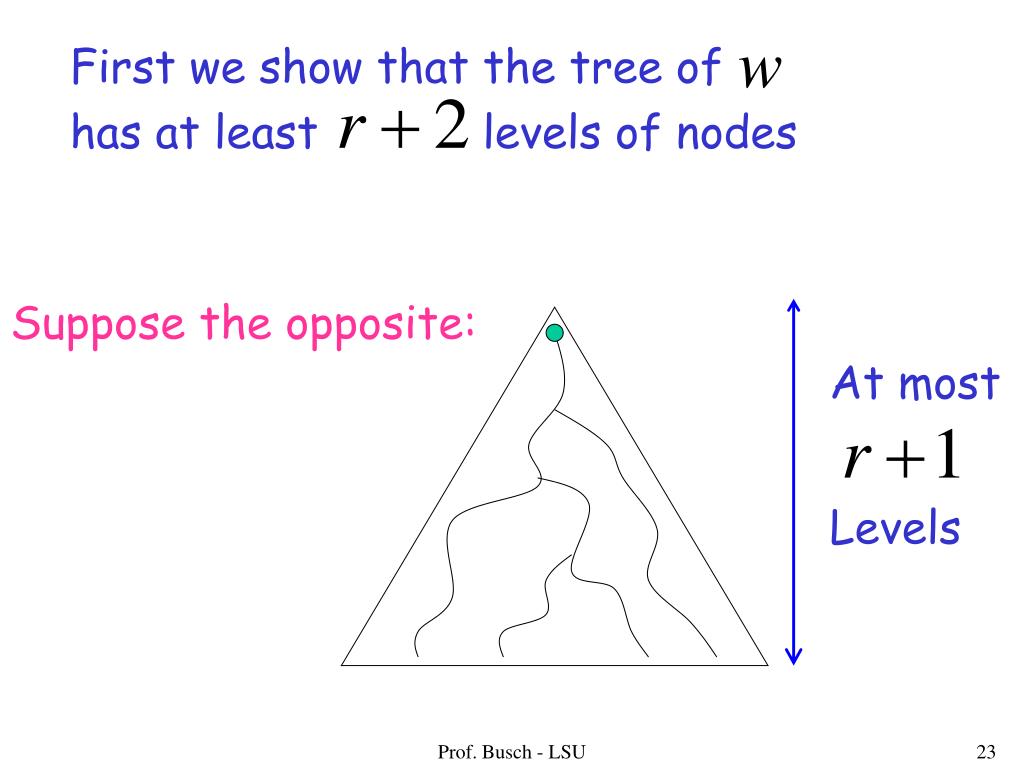 First we show that the tree of $w$ has at least $r+2$ levels of nodes

Suppose the opposite:

At most $r+1$ Levels

Prof. Busch - LSU

23